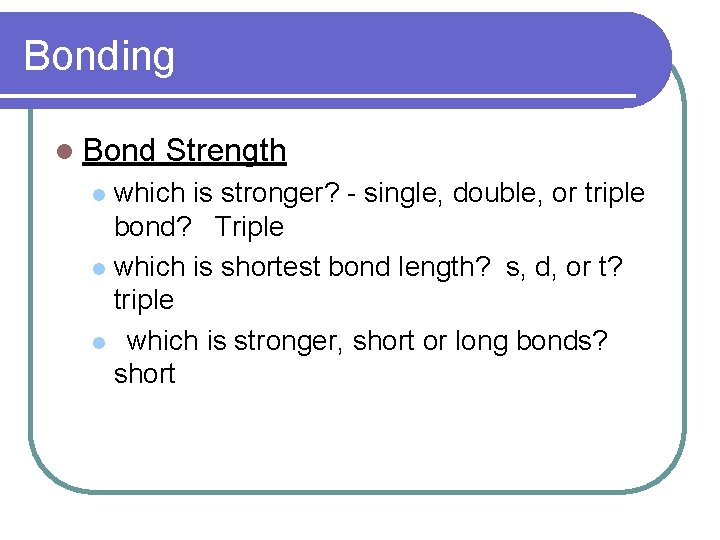 Bonding

Bond Strength

which is stronger? - single, double, or triple bond? Triple

which is shortest bond length? s, d, or t? triple

which is stronger, short or long bonds? short